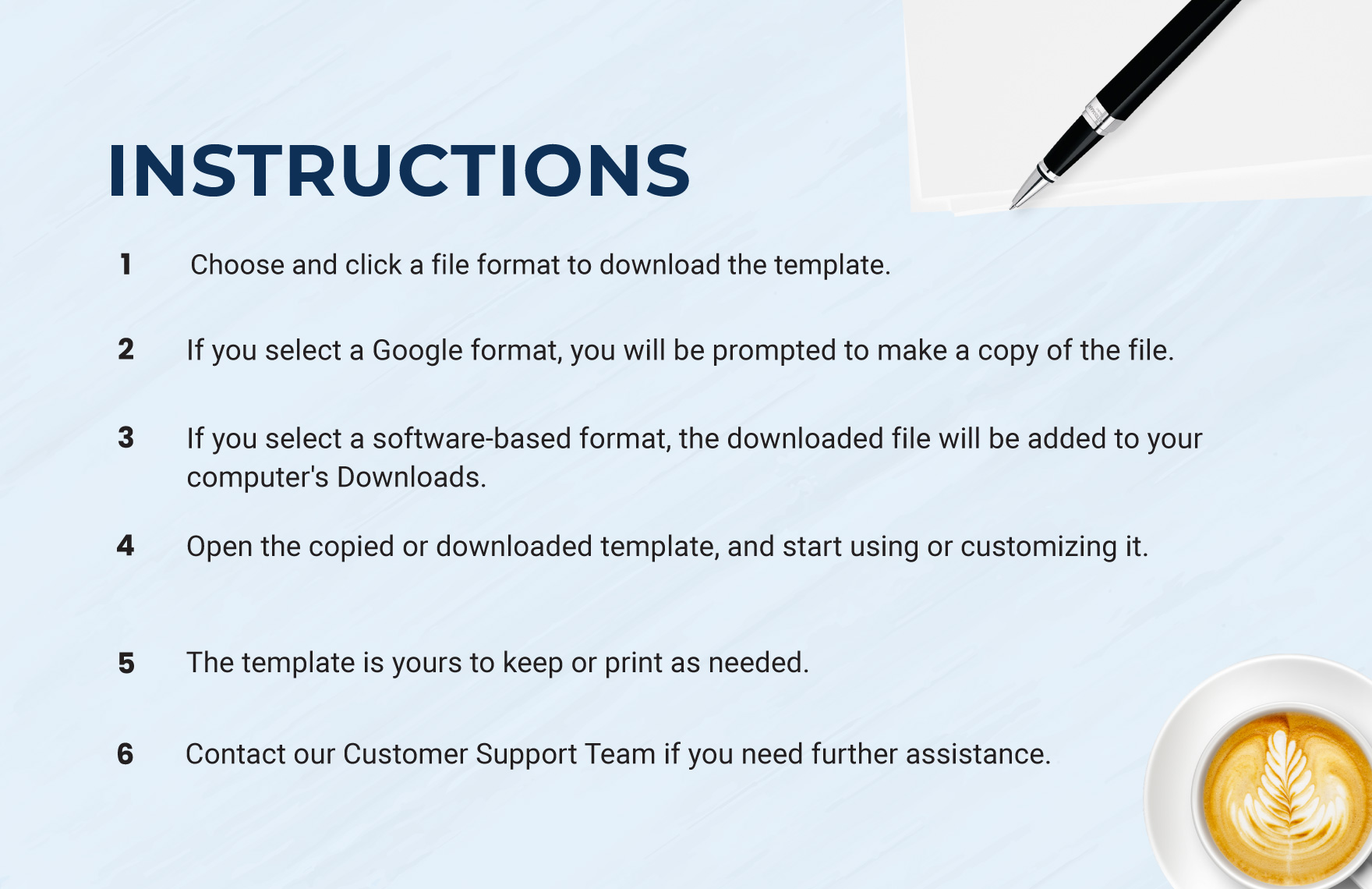 INSTRUCTIONS

1 Choose and click a file format to download the template.

2 If you select a Google format, you will be prompted to make a copy of the file.

3 If you select a software-based format, the downloaded file will be added to your computer's Downloads.

4 Open the copied or downloaded template, and start using or customizing it.

5 The template is yours to keep or print as needed.

6 Contact our Customer Support Team if you need further assistance.